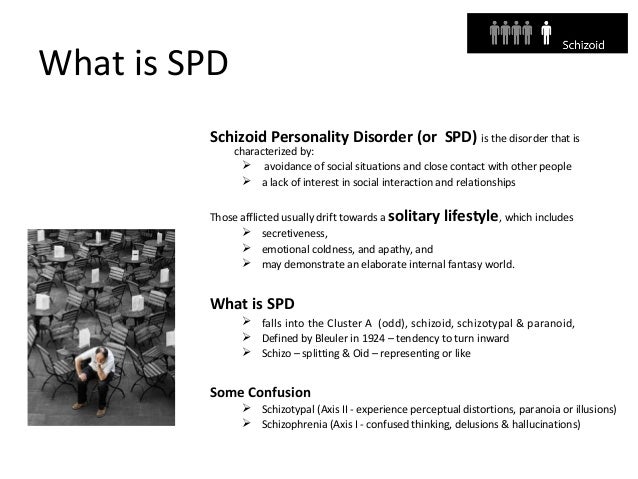 Schizoid

What is SPD

Schizoid Personality Disorder (or SPD) is the disorder that is characterized by:
➢ avoidance of social situations and close contact with other people
➢ a lack of interest in social interaction and relationships

Those afflicted usually drift towards a solitary lifestyle, which includes
➢ secretiveness,
➢ emotional coldness, and apathy, and
➢ may demonstrate an elaborate internal fantasy world.

What is SPD
➢ falls into the Cluster A (odd), schizoid, schizotypal & paranoid,
➢ Defined by Bleuler in 1924 – tendency to turn inward
➢ Schizo – splitting & Oid – representing or like

Some Confusion
➢ Schizotypal (Axis II - experience perceptual distortions, paranoia or illusions)
➢ Schizophrenia (Axis I - confused thinking, delusions & hallucinations)